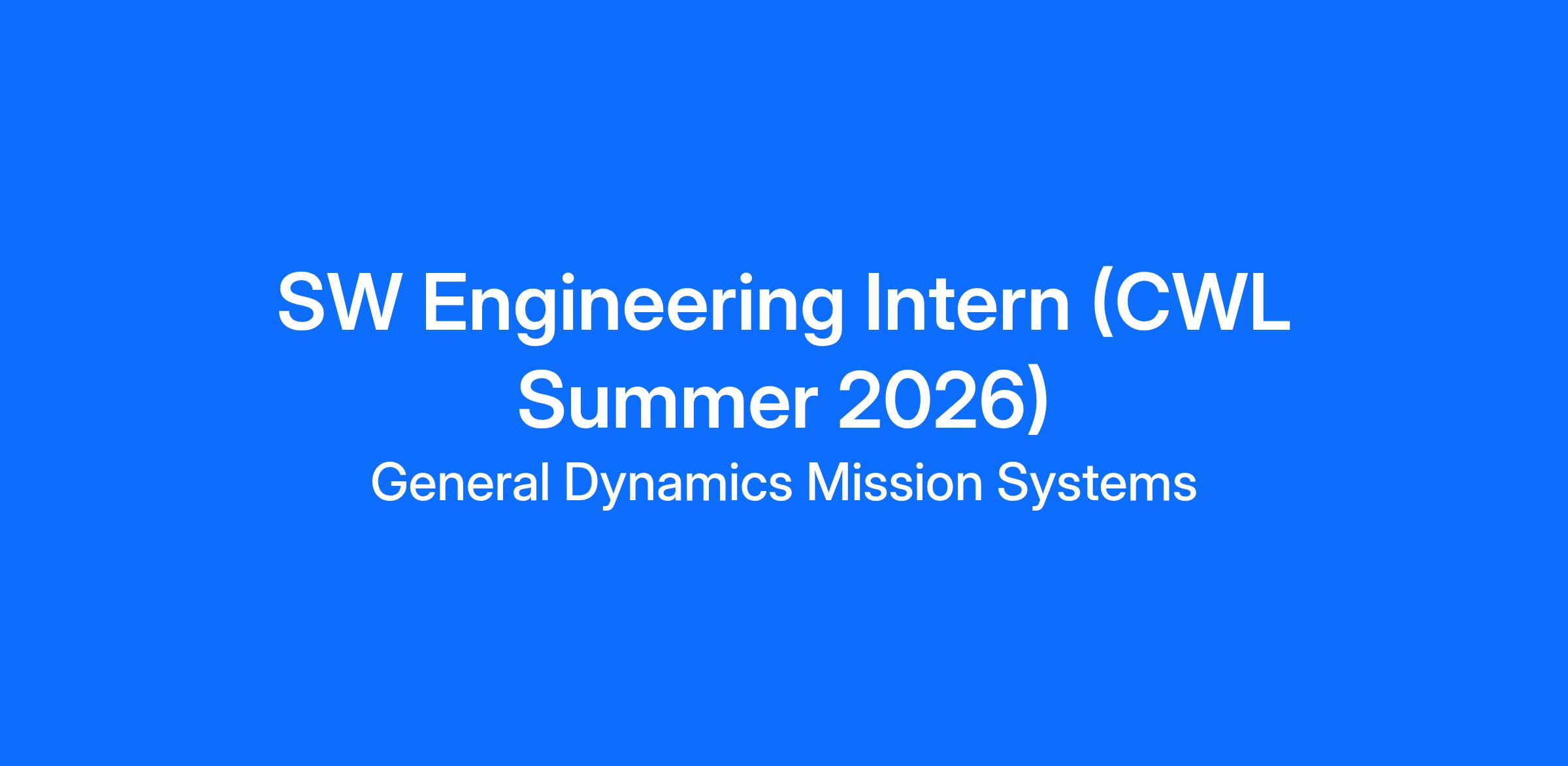 SW Engineering Intern (CWL Summer 2026)

General Dynamics Mission Systems